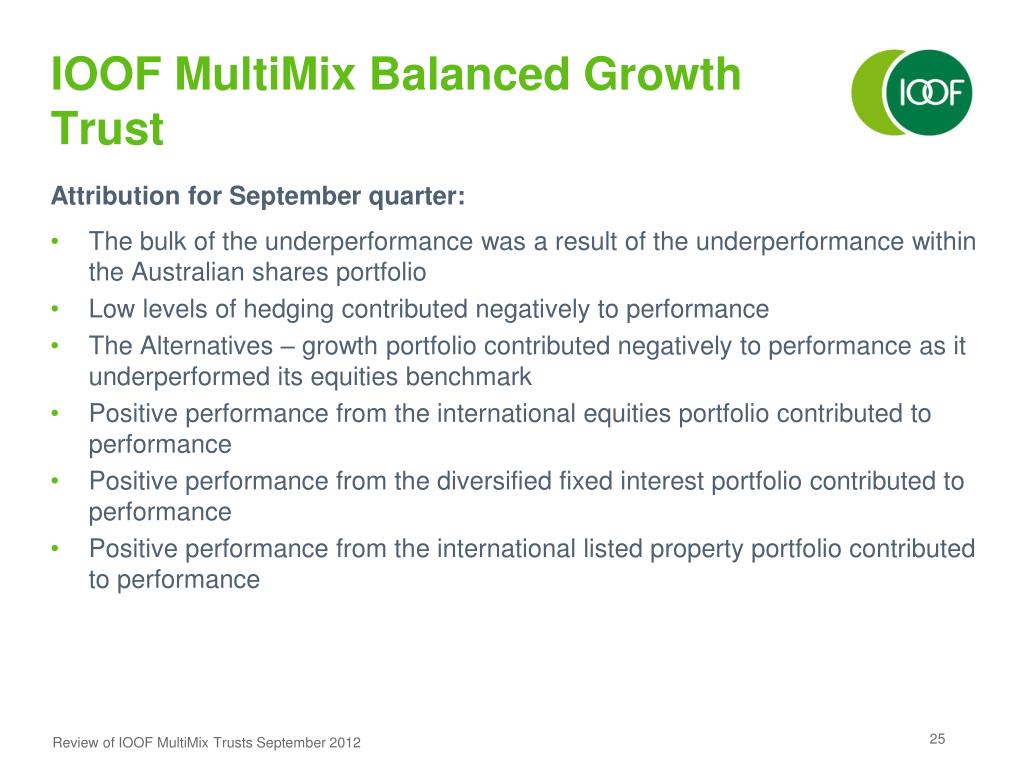 IOOF MultiMix Balanced Growth Trust

IOOF

Attribution for September quarter:

• The bulk of the underperformance was a result of the underperformance within the Australian shares portfolio
• Low levels of hedging contributed negatively to performance
• The Alternatives – growth portfolio contributed negatively to performance as it underperformed its equities benchmark
• Positive performance from the international equities portfolio contributed to performance
• Positive performance from the diversified fixed interest portfolio contributed to performance
• Positive performance from the international listed property portfolio contributed to performance

Review of IOOF MultiMix Trusts September 2012

25